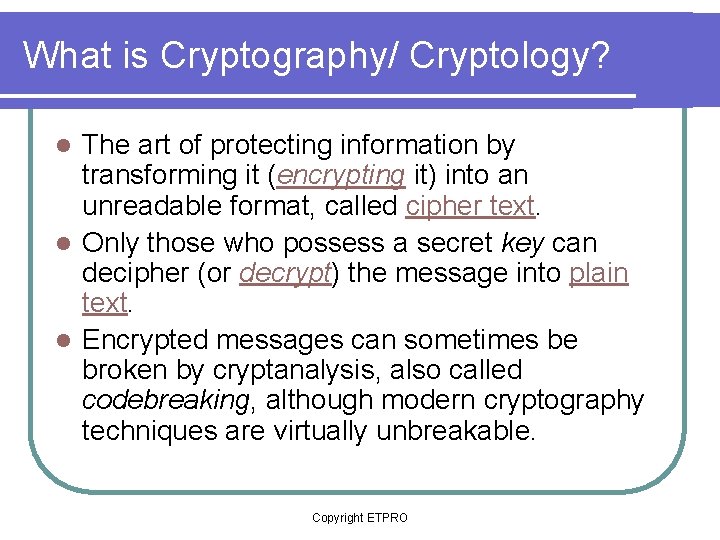 What is Cryptography/ Cryptology?

- The art of protecting information by transforming it (encrypting it) into an unreadable format, called cipher text.
- Only those who possess a secret key can decipher (or decrypt) the message into plain text.
- Encrypted messages can sometimes be broken by cryptanalysis, also called codebreaking, although modern cryptography techniques are virtually unbreakable.

Copyright ETPRO